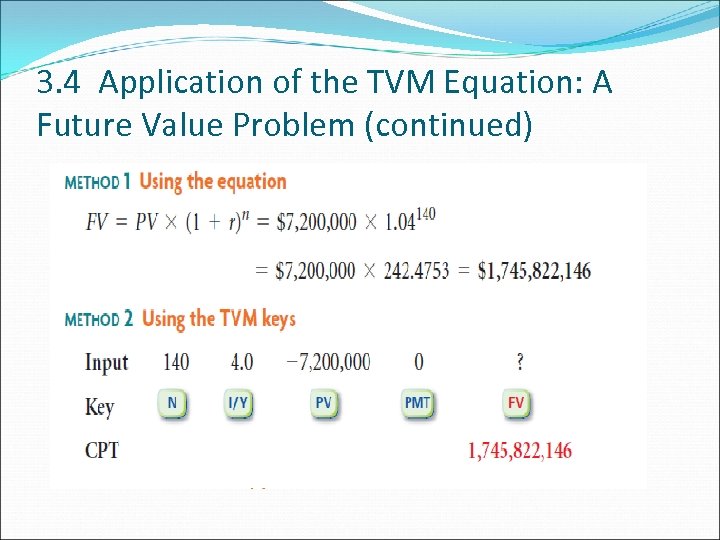 3.4 Application of the TVM Equation: A Future Value Problem (continued)

METHOD 1 Using the equation

$FV = PV \times (1 + r)^n = \$7,200,000 \times 1.04^{140}$

$= \$7,200,000 \times 242.4753 = \$1,745,822,146$

METHOD 2 Using the TVM keys

| Input | 140 | 4.0 | −7,200,000 | 0 | ? |
|---|---|---|---|---|---|
| Key | N | I/Y | PV | PMT | FV |
| CPT | | | | | 1,745,822,146 |